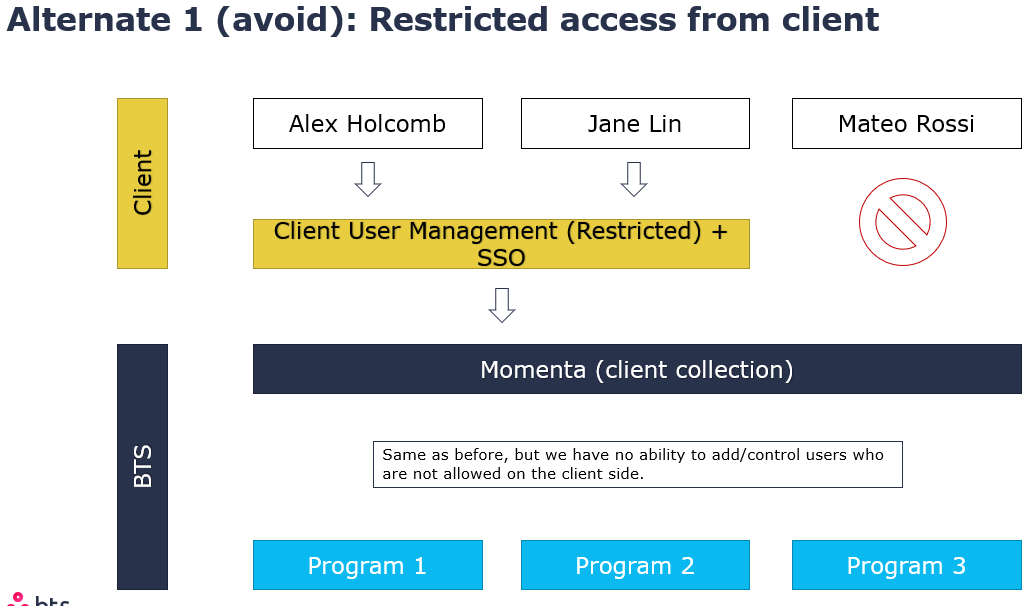 Alternate 1 (avoid): Restricted access from client

Client

Alex Holcomb

Jane Lin

Mateo Rossi

Client User Management (Restricted) + SSO

BTS

Momenta (client collection)

Same as before, but we have no ability to add/control users who are not allowed on the client side.

Program 1

Program 2

Program 3

bts